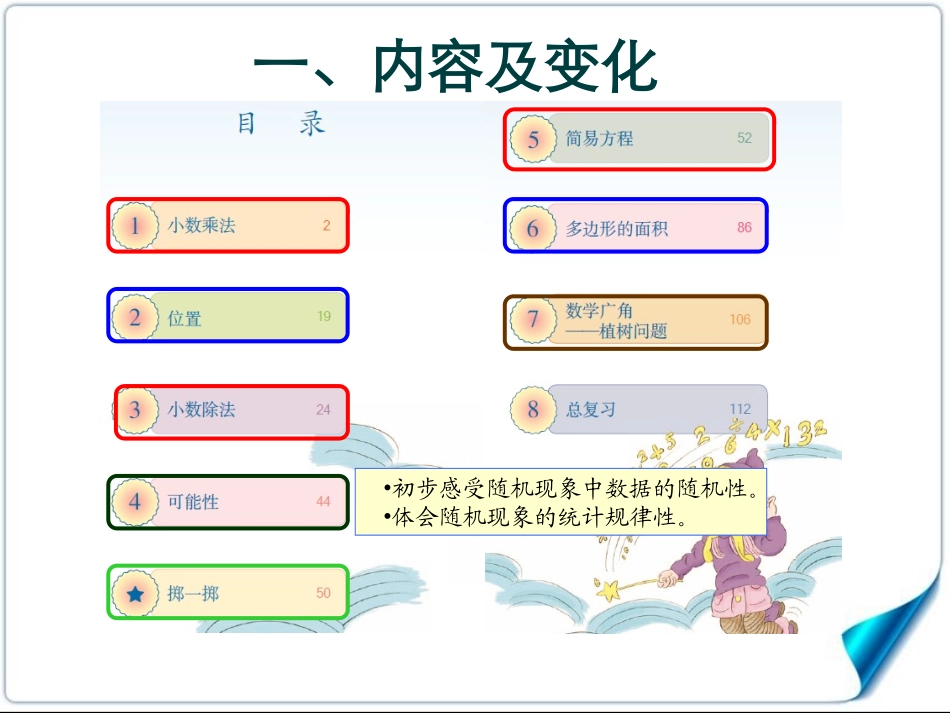 一、内容及变化

目　录

1 小数乘法 2

2 位置 19

3 小数除法 24

4 可能性 44

★ 掷一掷 50

5 简易方程 52

6 多边形的面积 86

7 数学广角——植树问题 106

8 总复习 112

•初步感受随机现象中数据的随机性。
•体会随机现象的统计规律性。